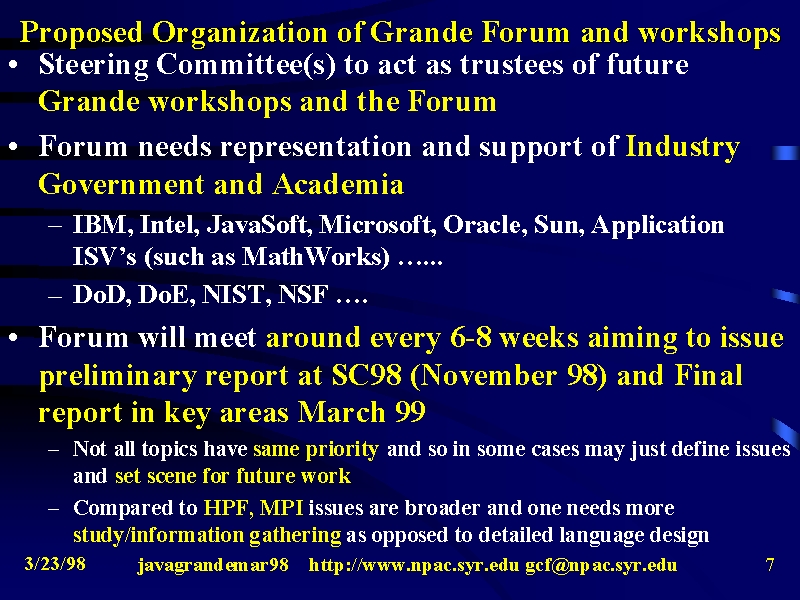 Proposed Organization of Grande Forum and workshops

• Steering Committee(s) to act as trustees of future Grande workshops and the Forum

• Forum needs representation and support of Industry Government and Academia

– IBM, Intel, JavaSoft, Microsoft, Oracle, Sun, Application ISV's (such as MathWorks) …...

– DoD, DoE, NIST, NSF ….

• Forum will meet around every 6-8 weeks aiming to issue preliminary report at SC98 (November 98) and Final report in key areas March 99

– Not all topics have same priority and so in some cases may just define issues and set scene for future work

– Compared to HPF, MPI issues are broader and one needs more study/information gathering as opposed to detailed language design

3/23/98 javagrandemar98 http://www.npac.syr.edu gcf@npac.syr.edu 7